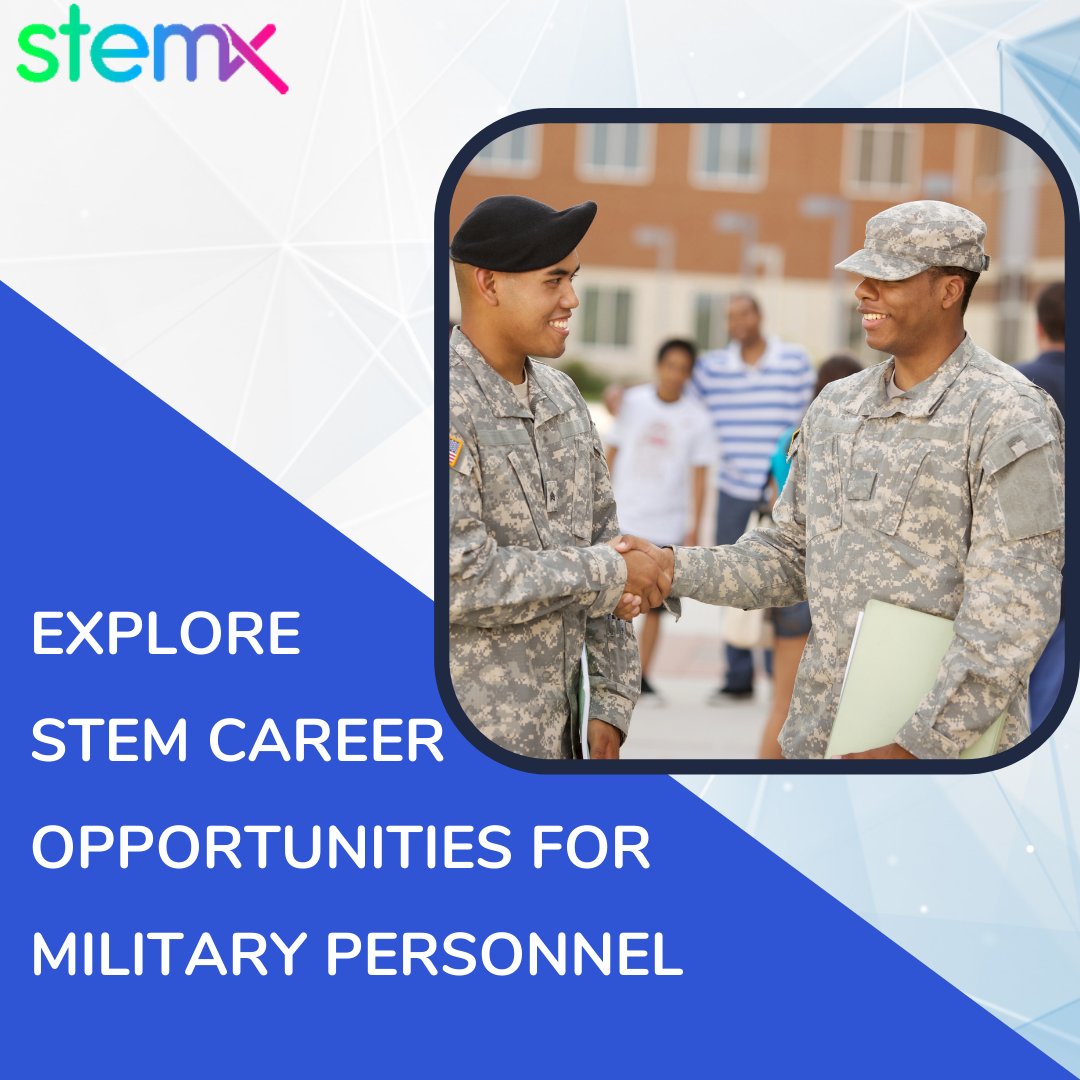 stemx

EXPLORE STEM CAREER OPPORTUNITIES FOR MILITARY PERSONNEL